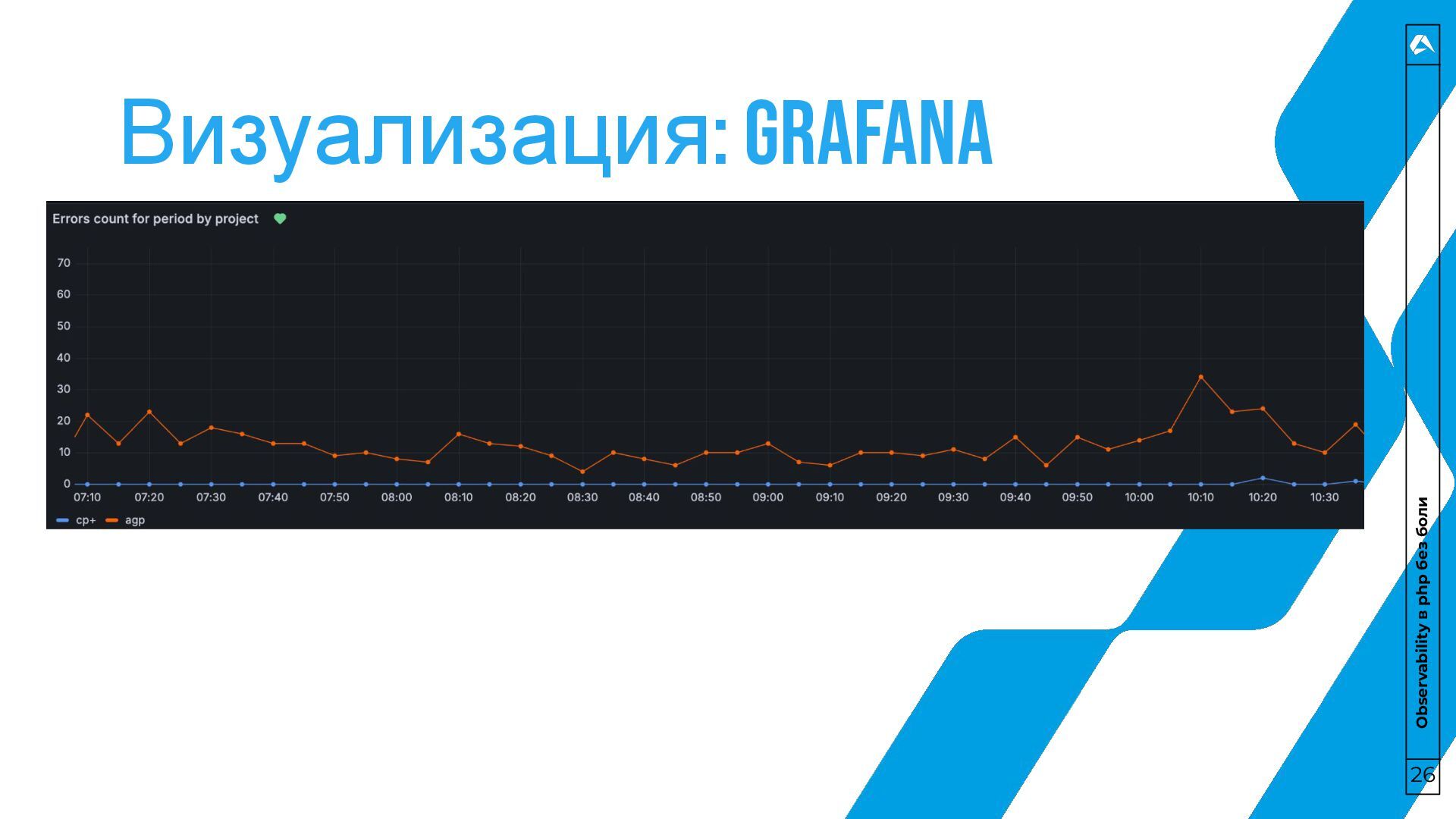 Визуализация: GRAFANA

Errors count for period by project

70
60
50
40
30
20
10
0

07:10 07:20 07:30 07:40 07:50 08:00 08:10 08:20 08:30 08:40 08:50 09:00 09:10 09:20 09:30 09:40 09:50 10:00 10:10 10:20 10:30

cp+ agp

Observability в php без боли

26